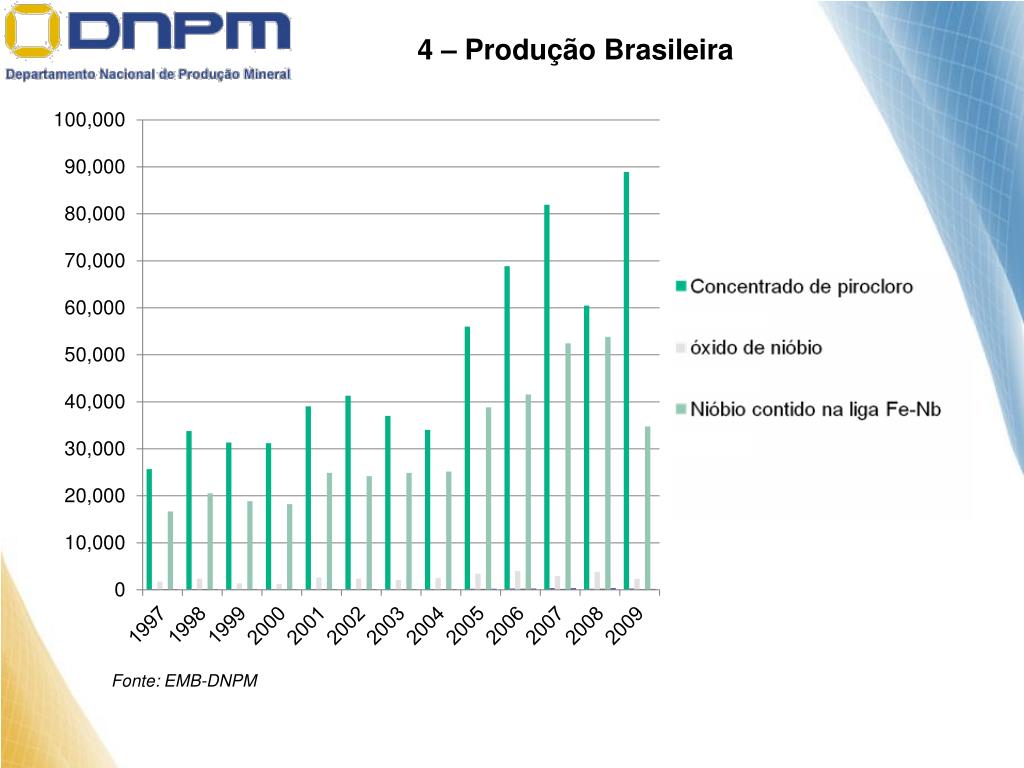 DNPM
Departamento Nacional de Produção Mineral

4 – Produção Brasileira

100,000
90,000
80,000
70,000
60,000
50,000
40,000
30,000
20,000
10,000
0

1997
1998
1999
2000
2001
2002
2003
2004
2005
2006
2007
2008
2009

Concentrado de pirocloro
óxido de nióbio
Nióbio contido na liga Fe-Nb

Fonte: EMB-DNPM